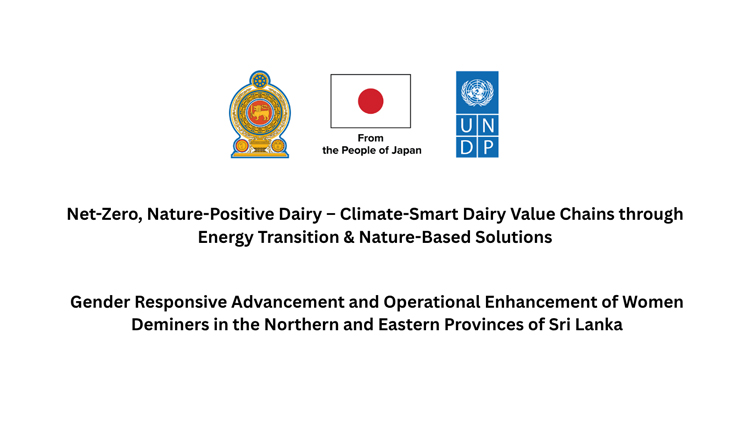 From
the People of Japan

U N
D P

Net-Zero, Nature-Positive Dairy – Climate-Smart Dairy Value Chains through Energy Transition & Nature-Based Solutions

Gender Responsive Advancement and Operational Enhancement of Women Deminers in the Northern and Eastern Provinces of Sri Lanka